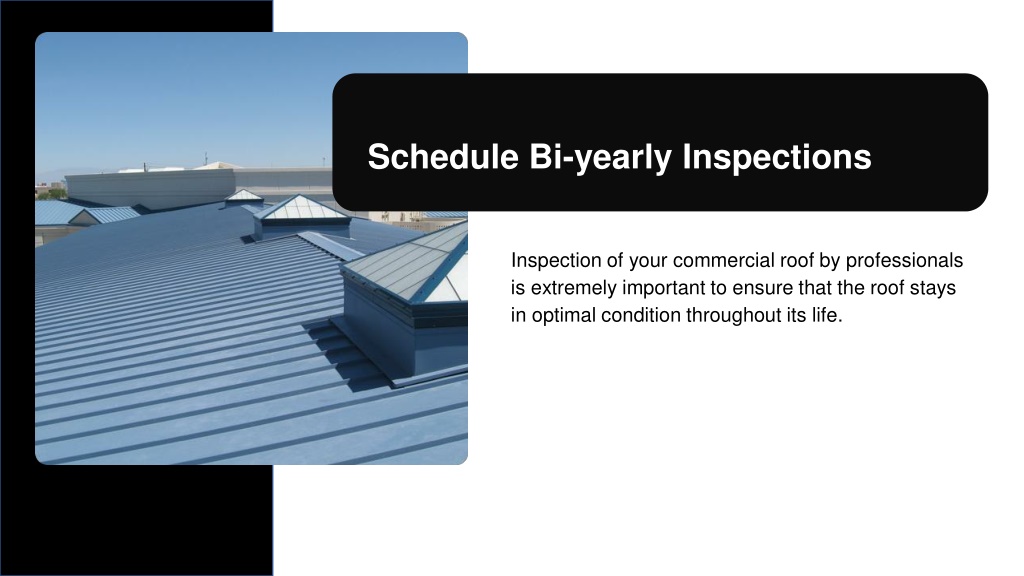 Schedule Bi-yearly Inspections

Inspection of your commercial roof by professionals is extremely important to ensure that the roof stays in optimal condition throughout its life.